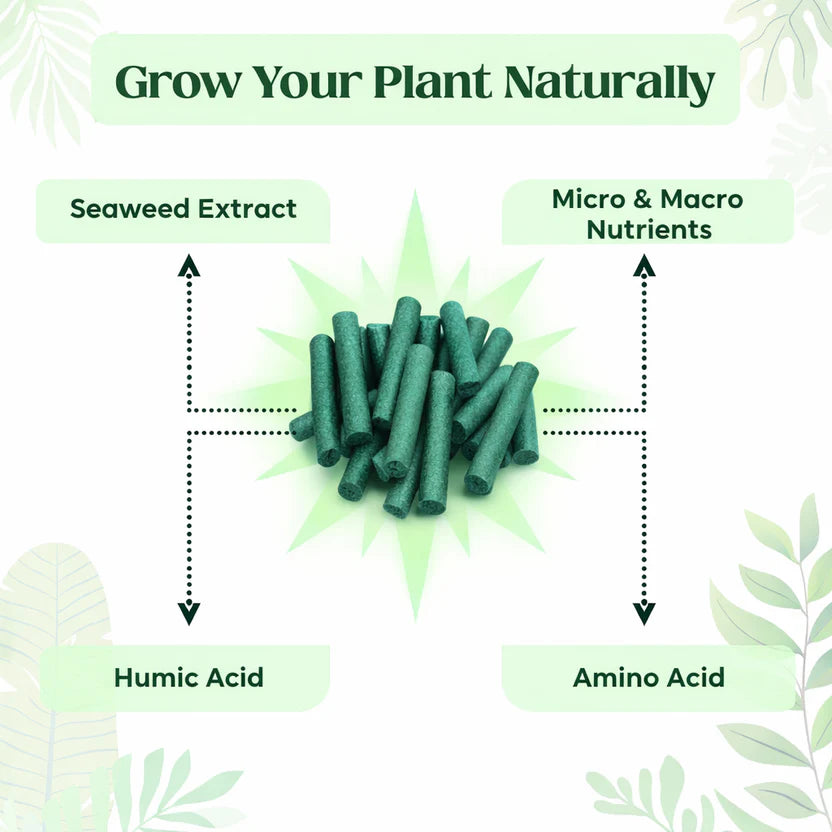 Grow Your Plant Naturally

Seaweed Extract

Micro & Macro Nutrients

Humic Acid

Amino Acid